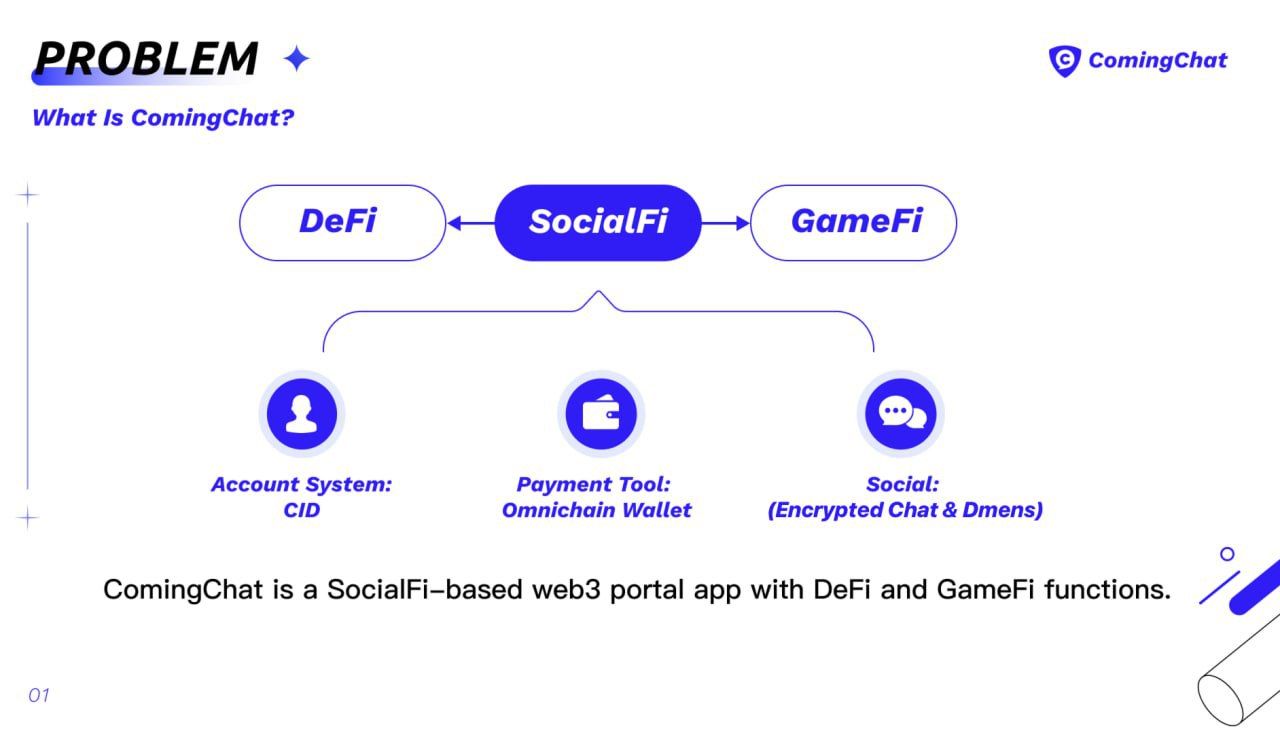 PROBLEM

ComingChat

What Is ComingChat?

DeFi

SocialFi

GameFi

Account System: CID

Payment Tool: Omnichain Wallet

Social: (Encrypted Chat & Dmens)

ComingChat is a SocialFi-based web3 portal app with DeFi and GameFi functions.

01